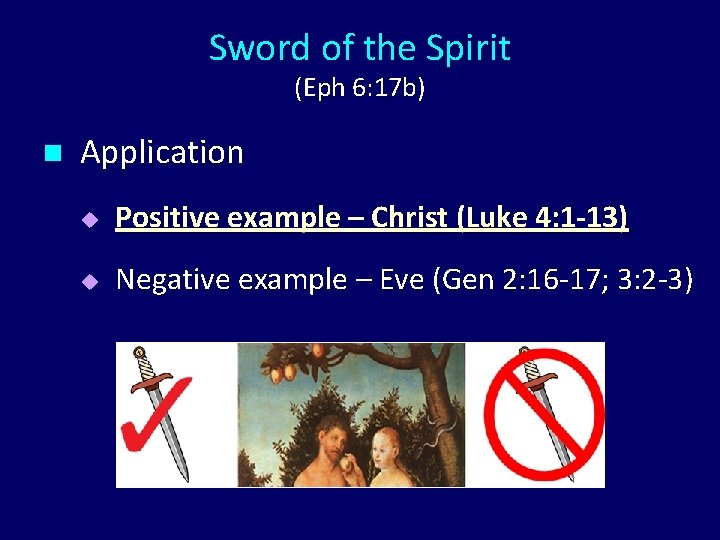 Sword of the Spirit
(Eph 6:17b)

Application

Positive example – Christ (Luke 4:1-13)

Negative example – Eve (Gen 2:16-17; 3:2-3)